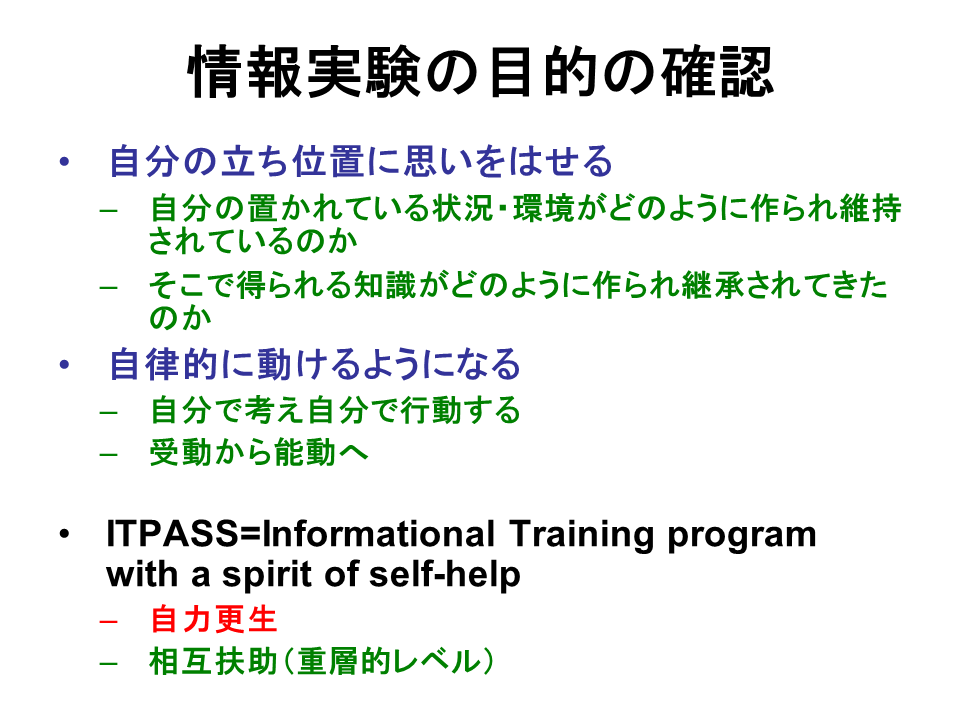 情報実験の目的の確認

• 自分の立ち位置に思いをはせる
– 自分の置かれている状況・環境がどのように作られ維持されているのか
– そこで得られる知識がどのように作られ継承されてきたのか

• 自律的に動けるようになる
– 自分で考え自分で行動する
– 受動から能動へ

• ITPASS=Informational Training program with a spirit of self-help
– 自力更生
– 相互扶助（重層的レベル）